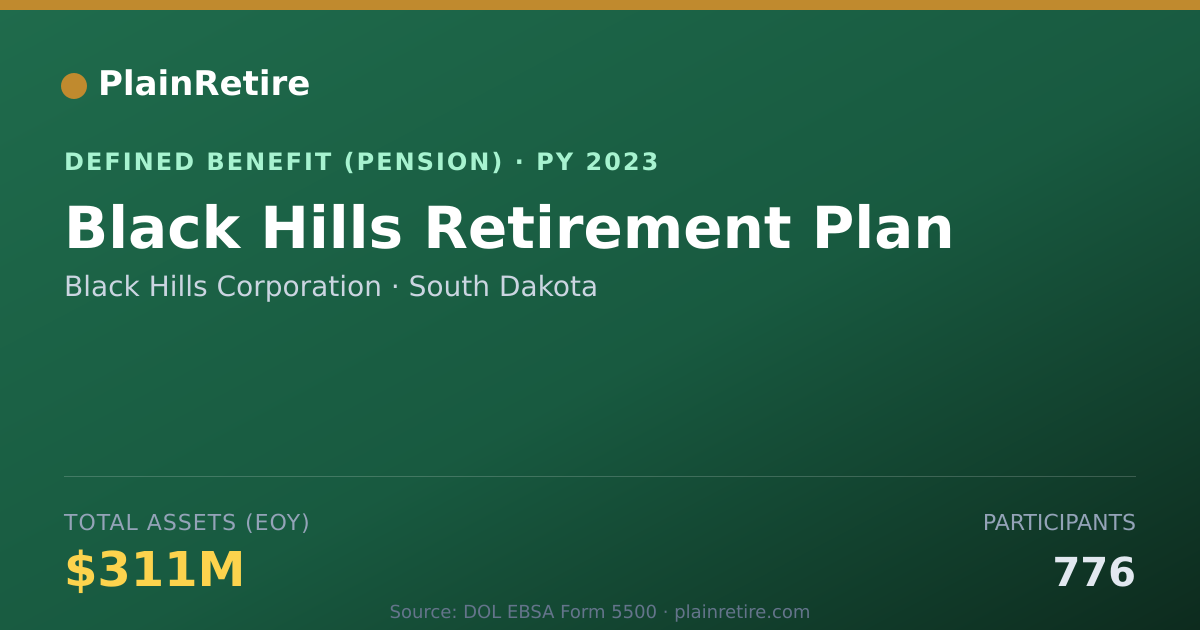 PlainRetire

DEFINED BENEFIT (PENSION) · PY 2023

Black Hills Retirement Plan

Black Hills Corporation · South Dakota

TOTAL ASSETS (EOY)

$311M

PARTICIPANTS

776

Source: DOL EBSA Form 5500 · plainretire.com